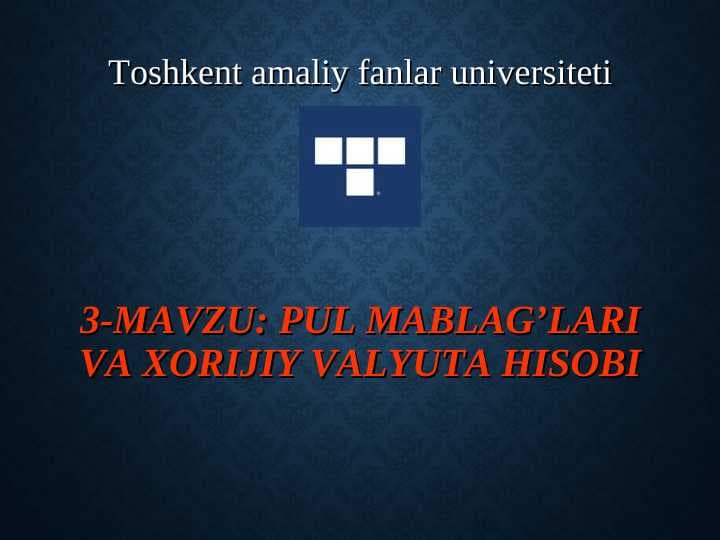 Toshkent amaliy fanlar universiteti

3-MAVZU: PUL MABLAG’LARI VA XORIJIY VALYUTA HISOBI